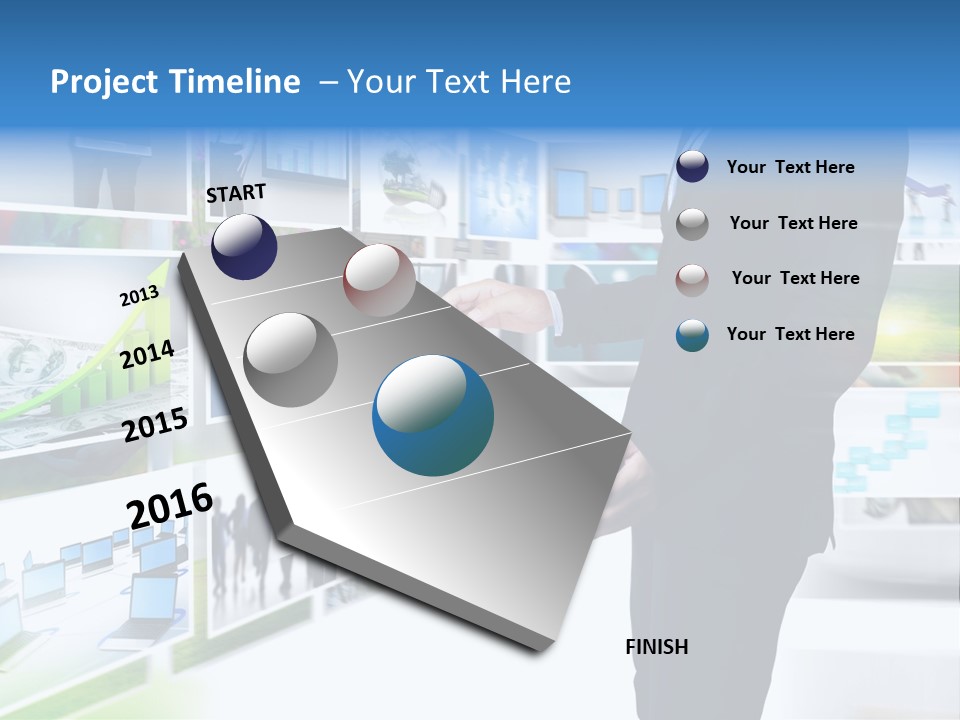 Project Timeline – Your Text Here

START

2013

2014

2015

2016

FINISH

Your Text Here

Your Text Here

Your Text Here

Your Text Here